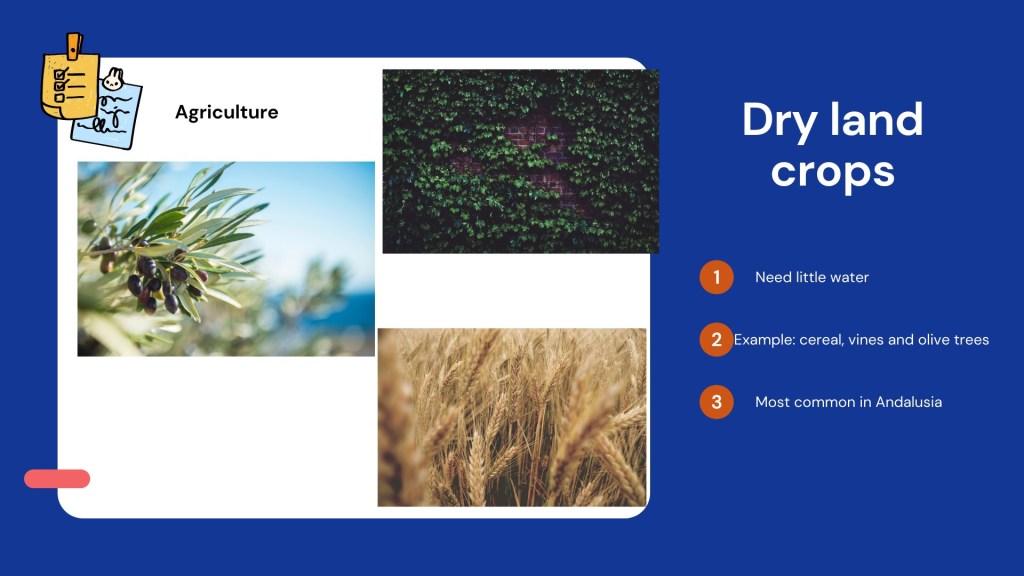 Agriculture

Dry land crops

1 Need little water

2 Example: cereal, vines and olive trees

3 Most common in Andalusia